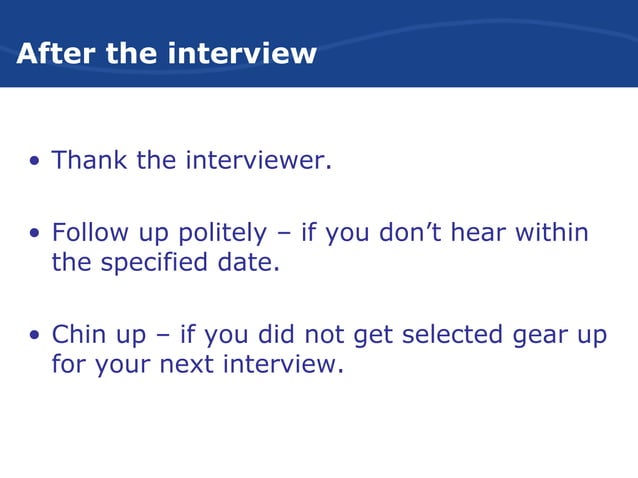 After the interview

• Thank the interviewer.

• Follow up politely – if you don’t hear within the specified date.

• Chin up – if you did not get selected gear up for your next interview.